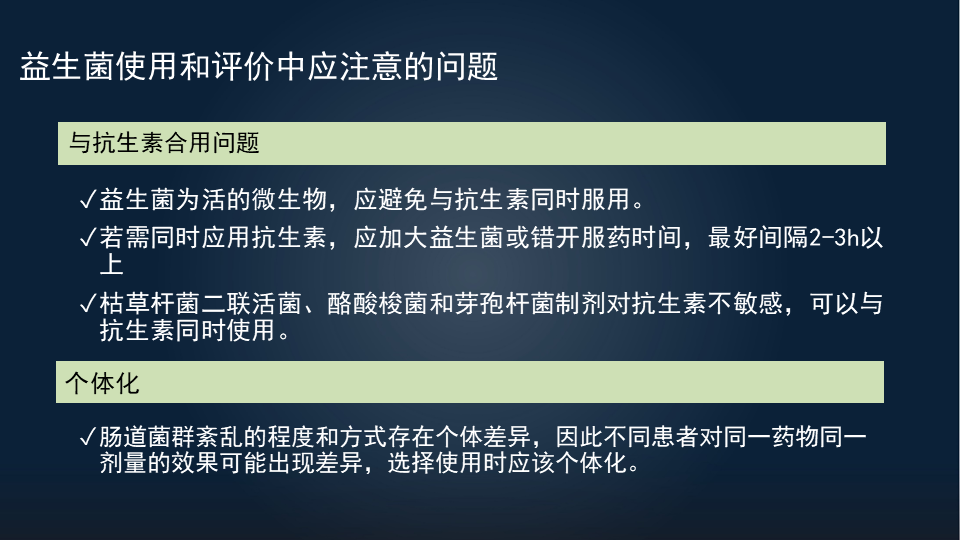 益生菌使用和评价中应注意的问题

与抗生素合用问题

✓益生菌为活的微生物，应避免与抗生素同时服用。

✓若需同时应用抗生素，应加大益生菌或错开服药时间，最好间隔2-3h以上

✓枯草杆菌二联活菌、酪酸梭菌和芽孢杆菌制剂对抗生素不敏感，可以与抗生素同时使用。

个体化

✓肠道菌群紊乱的程度和方式存在个体差异，因此不同患者对同一药物同一剂量的效果可能出现差异，选择使用时应该个体化。